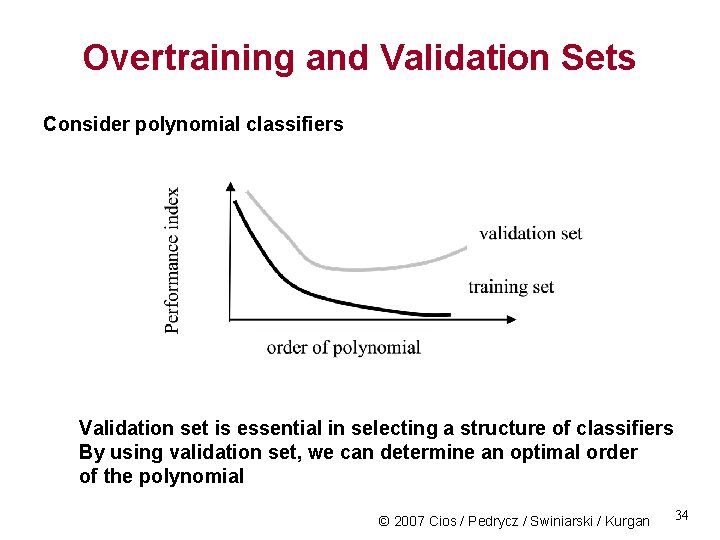 Overtraining and Validation Sets

Consider polynomial classifiers

Performance index

validation set

training set

order of polynomial

Validation set is essential in selecting a structure of classifiers
By using validation set, we can determine an optimal order of the polynomial

© 2007 Cios / Pedrycz / Swiniarski / Kurgan

34